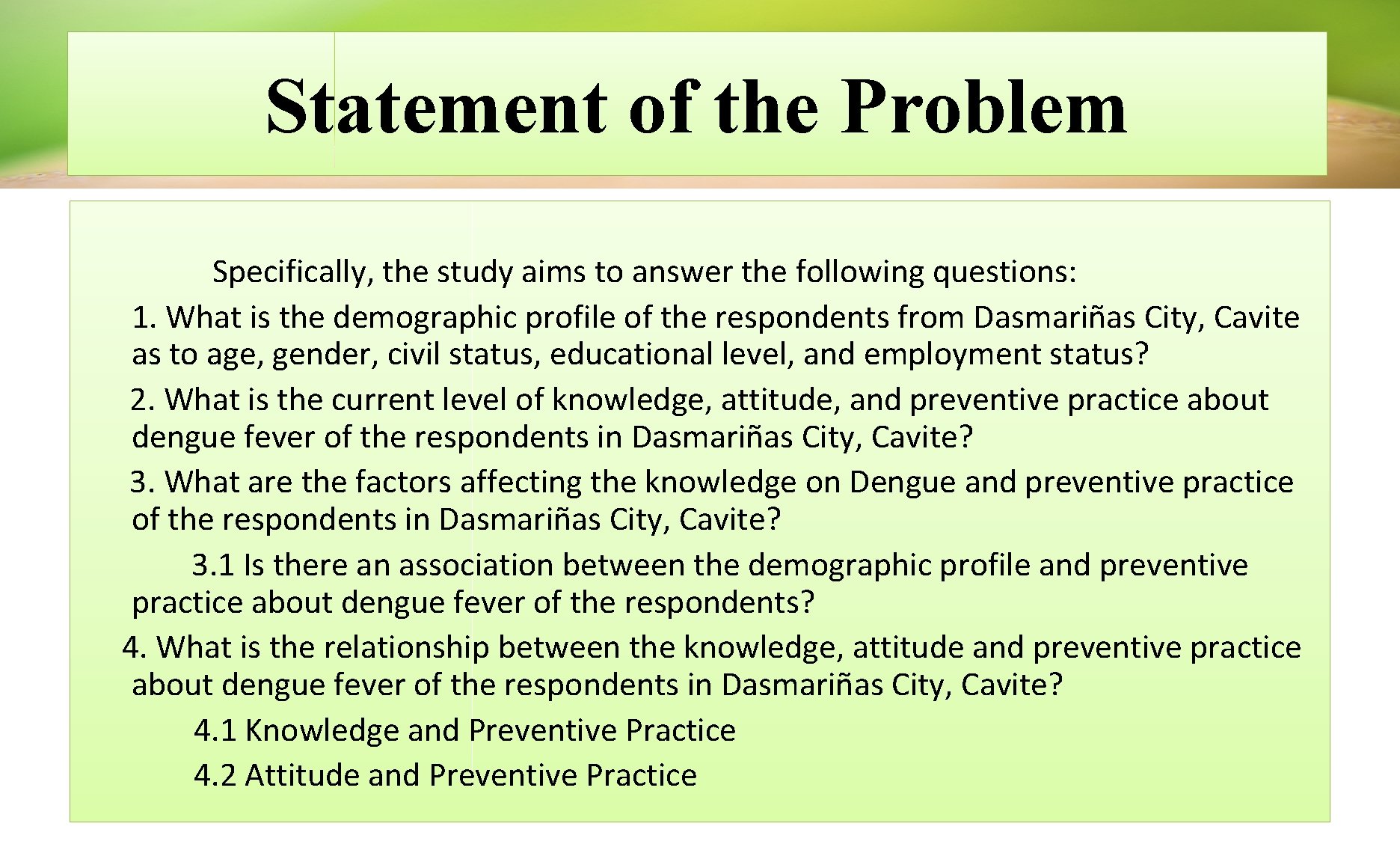 Statement of the Problem

Specifically, the study aims to answer the following questions:

1. What is the demographic profile of the respondents from Dasmariñas City, Cavite as to age, gender, civil status, educational level, and employment status?

2. What is the current level of knowledge, attitude, and preventive practice about dengue fever of the respondents in Dasmariñas City, Cavite?

3. What are the factors affecting the knowledge on Dengue and preventive practice of the respondents in Dasmariñas City, Cavite?

3.1 Is there an association between the demographic profile and preventive practice about dengue fever of the respondents?

4. What is the relationship between the knowledge, attitude and preventive practice about dengue fever of the respondents in Dasmariñas City, Cavite?

4.1 Knowledge and Preventive Practice

4.2 Attitude and Preventive Practice